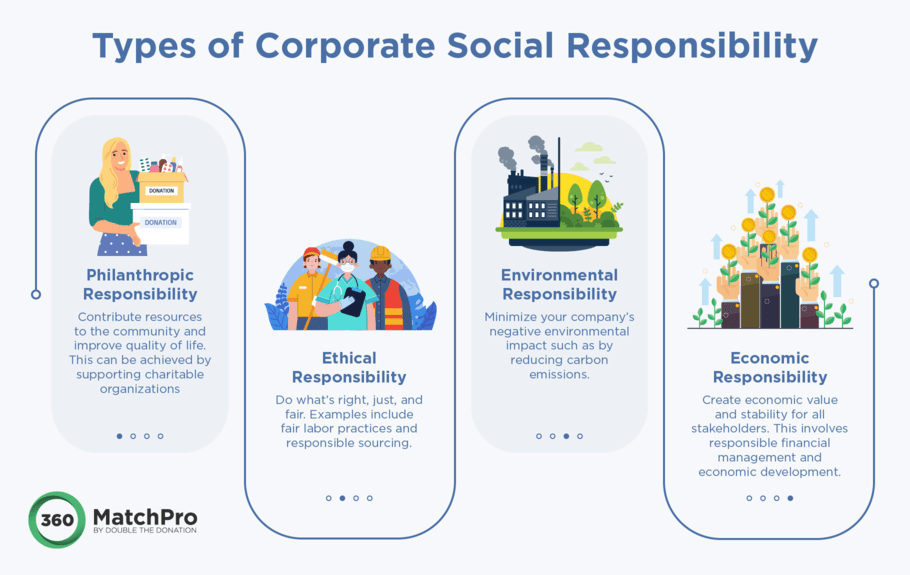 Types of Corporate Social Responsibility

DONATION

DONATION

Philanthropic Responsibility

Contribute resources to the community and improve quality of life. This can be achieved by supporting charitable organizations

Ethical Responsibility

Do what's right, just, and fair. Examples include fair labor practices and responsible sourcing.

Environmental Responsibility

Minimize your company's negative environmental impact such as by reducing carbon emissions.

Economic Responsibility

Create economic value and stability for all stakeholders. This involves responsible financial management and economic development.

360 MatchPro
BY DOUBLE THE DONATION